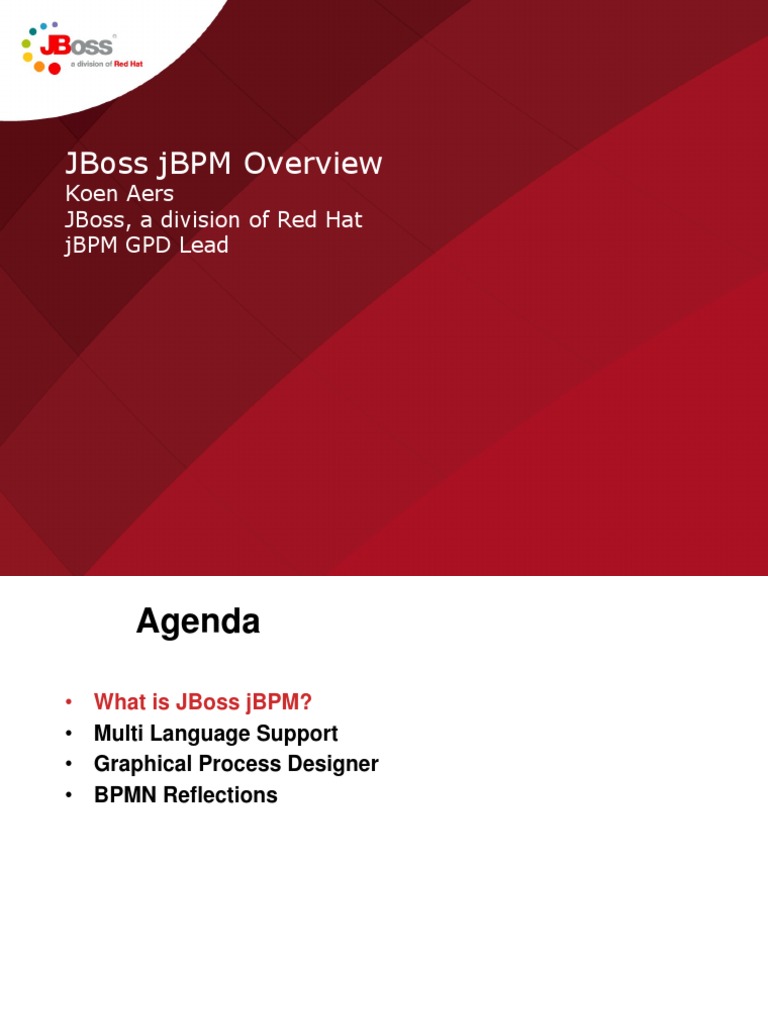 JBoss
a division of Red Hat

JBoss jBPM Overview
Koen Aers
JBoss, a division of Red Hat
jBPM GPD Lead

Agenda

• What is JBoss jBPM?
• Multi Language Support
• Graphical Process Designer
• BPMN Reflections